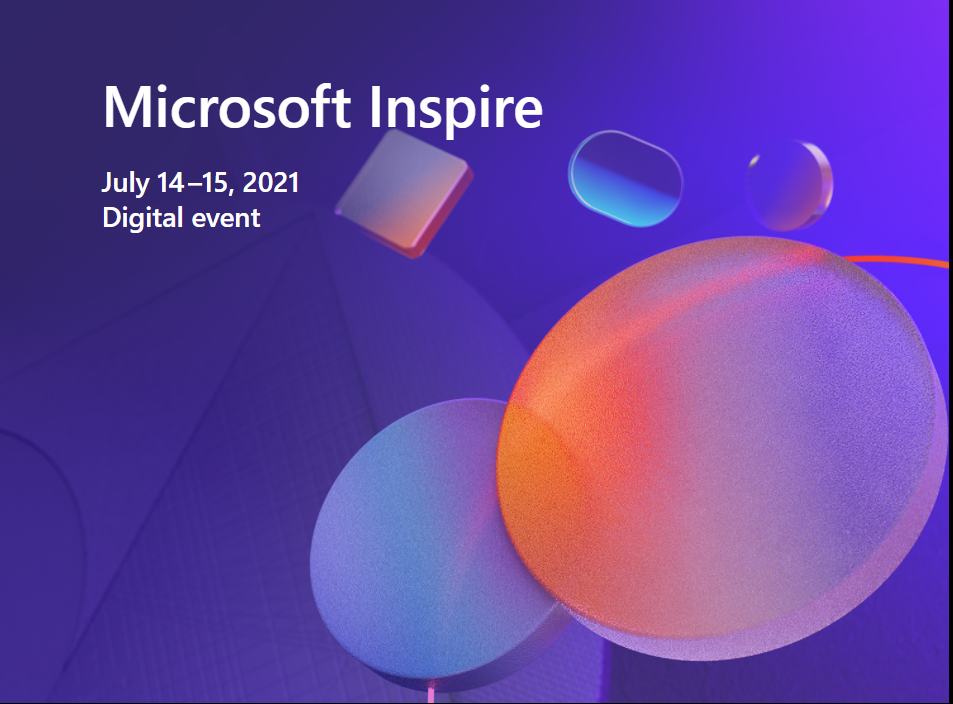 Microsoft Inspire

July 14–15, 2021
Digital event